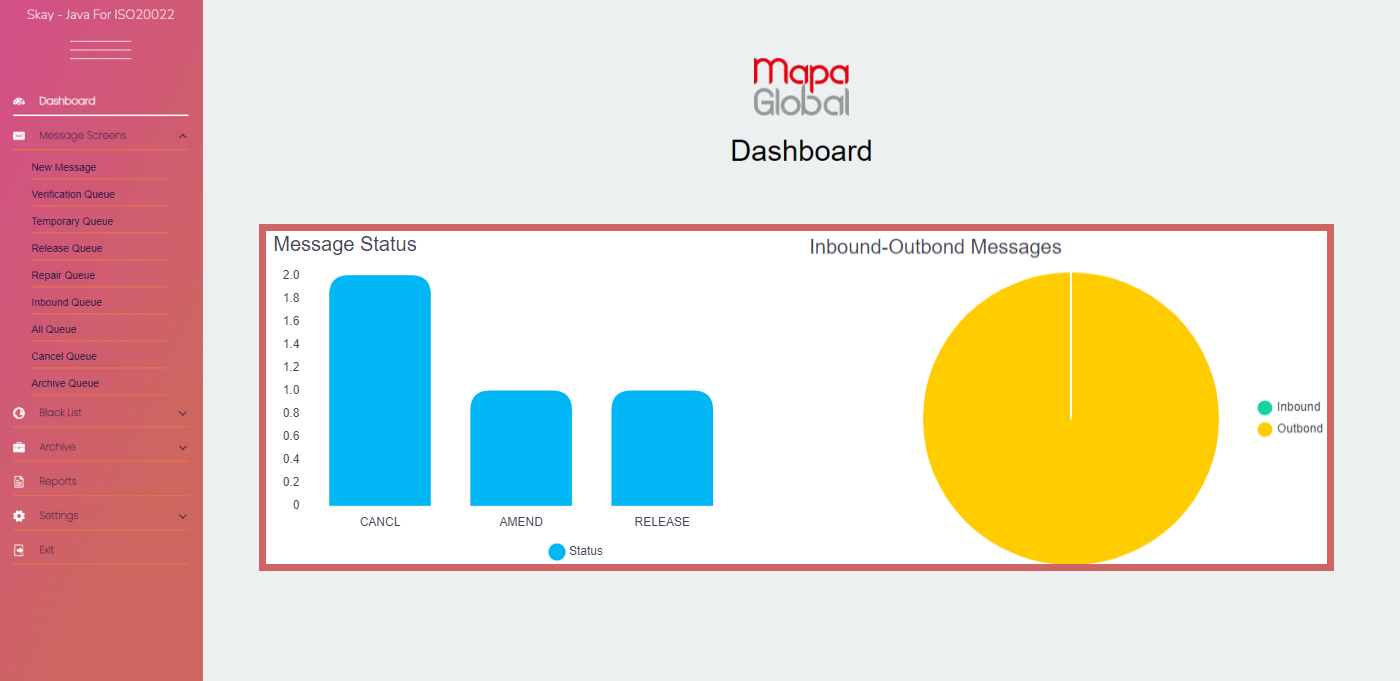 Skay - Java For ISO20022

Dashboard
Message Screens
New Message
Verification Queue
Temporary Queue
Release Queue
Repair Queue
Inbound Queue
All Queue
Cancel Queue
Archive Queue
Black List
Archive
Reports
Settings
Exit

Mapa Global

Dashboard

Message Status

2.0
1.8
1.6
1.4
1.2
1.0
0.8
0.6
0.4
0.2
0

CANCL
AMEND
RELEASE

Status

Inbound-Outbond Messages

Inbound
Outbond